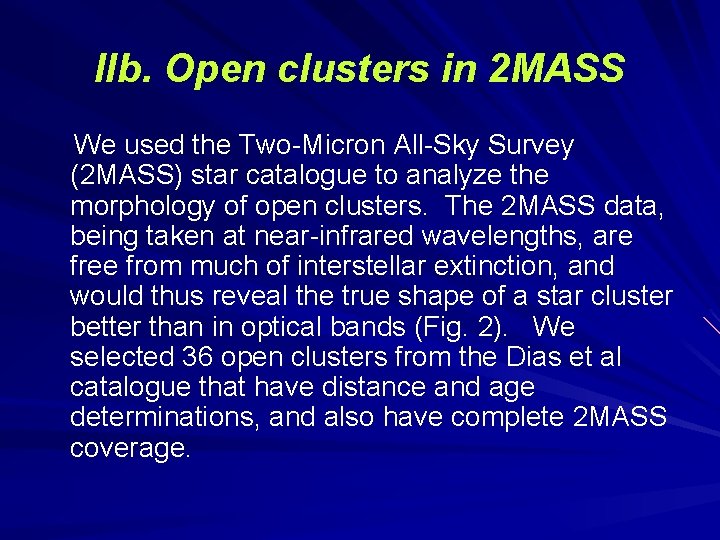 IIb. Open clusters in 2MASS

We used the Two-Micron All-Sky Survey (2MASS) star catalogue to analyze the morphology of open clusters. The 2MASS data, being taken at near-infrared wavelengths, are free from much of interstellar extinction, and would thus reveal the true shape of a star cluster better than in optical bands (Fig. 2). We selected 36 open clusters from the Dias et al catalogue that have distance and age determinations, and also have complete 2MASS coverage.